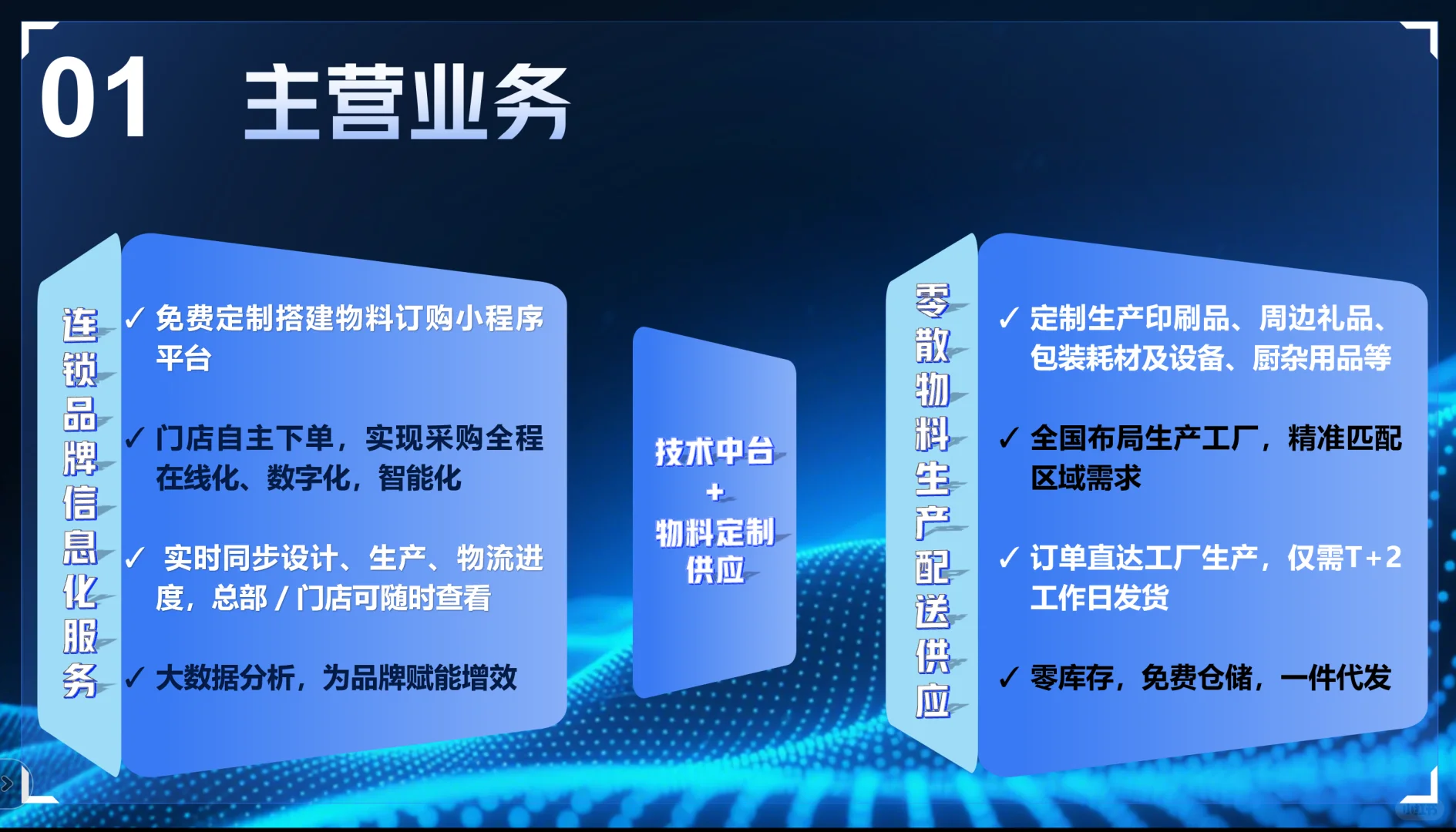 01 主营业务

连锁品牌信息化服务

✓ 免费定制搭建物料订购小程序平台

✓ 门店自主下单，实现采购全程在线化、数字化，智能化

✓ 实时同步设计、生产、物流进度，总部 / 门店可随时查看

✓ 大数据分析，为品牌赋能增效

技术中台 + 物料定制供应

零散物料生产配送供应

✓ 定制生产印刷品、周边礼品、包装耗材及设备、厨杂用品等

✓ 全国布局生产工厂，精准匹配区域需求

✓ 订单直达工厂生产，仅需T+2工作日发货

✓ 零库存，免费仓储，一件代发